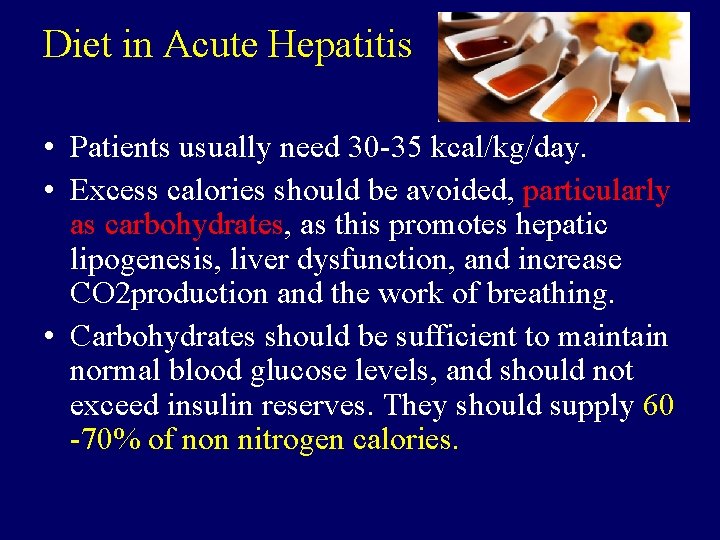 Diet in Acute Hepatitis

• Patients usually need 30-35 kcal/kg/day.

• Excess calories should be avoided, particularly as carbohydrates, as this promotes hepatic lipogenesis, liver dysfunction, and increase CO2production and the work of breathing.

• Carbohydrates should be sufficient to maintain normal blood glucose levels, and should not exceed insulin reserves. They should supply 60 -70% of non nitrogen calories.